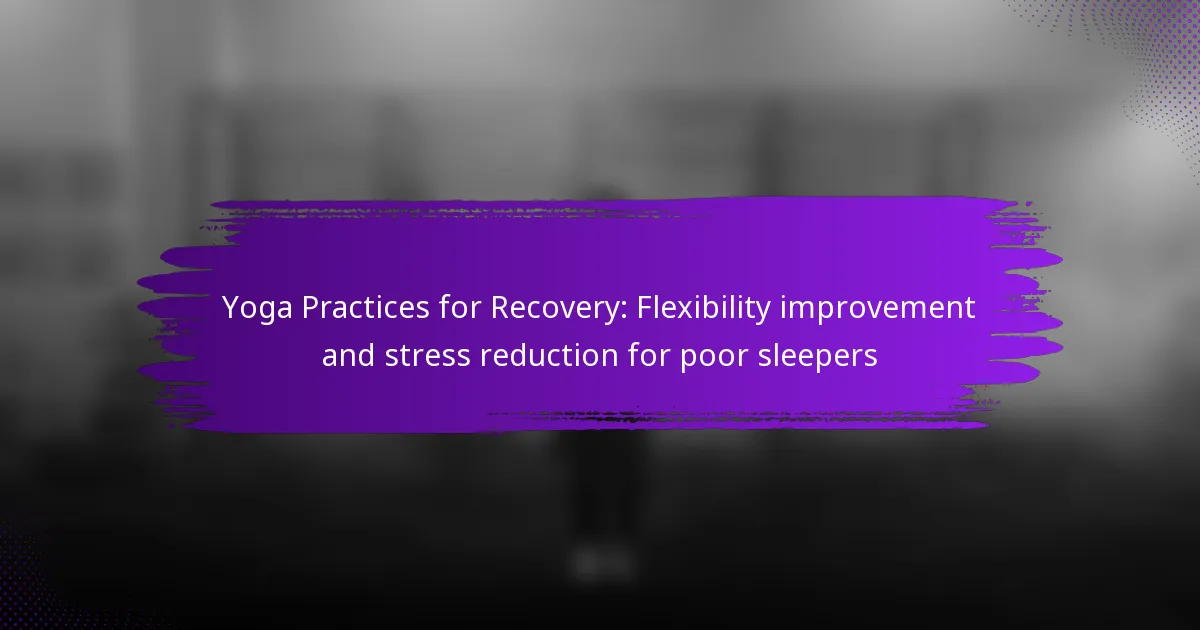 Yoga Practices for Recovery: Flexibility improvement and stress reduction for poor sleepers